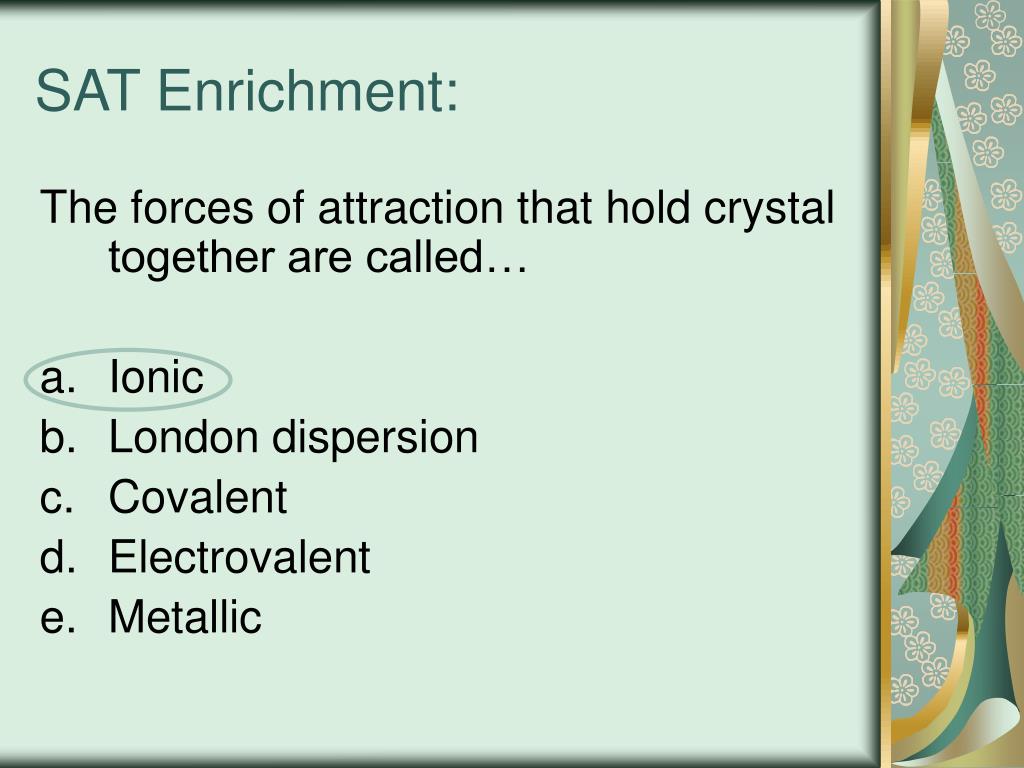 SAT Enrichment:

The forces of attraction that hold crystal together are called…

a. Ionic
b. London dispersion
c. Covalent
d. Electrovalent
e. Metallic